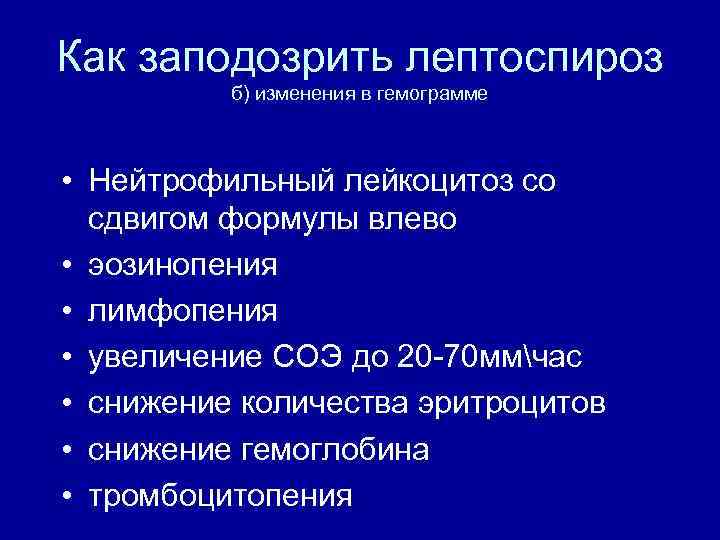 Как заподозрить лептоспироз
б) изменения в гемограмме

• Нейтрофильный лейкоцитоз со сдвигом формулы влево
• эозинопения
• лимфопения
• увеличение СОЭ до 20-70мм\час
• снижение количества эритроцитов
• снижение гемоглобина
• тромбоцитопения